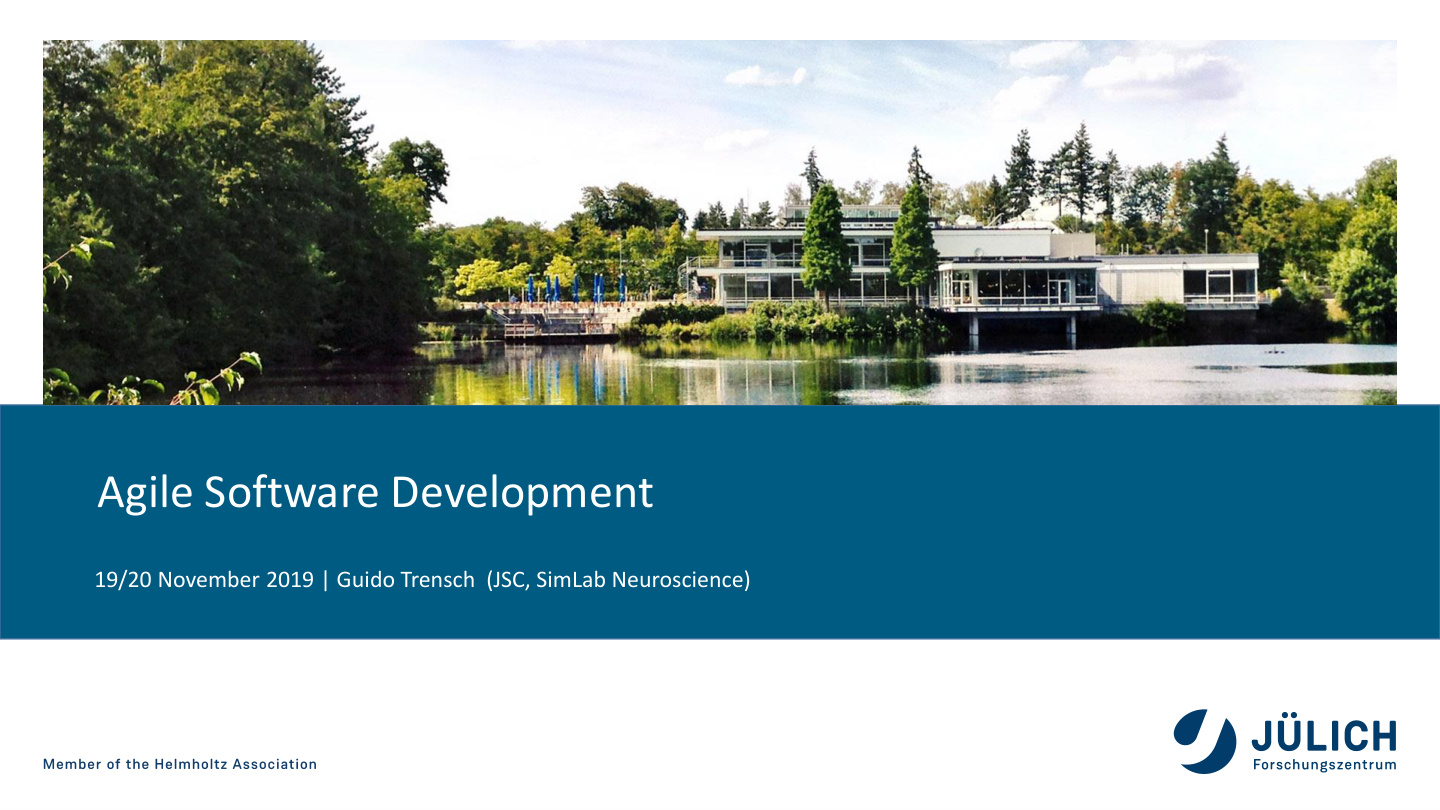 Agile Software Development

19/20 November 2019 | Guido Trensch (JSC, SimLab Neuroscience)

Member of the Helmholtz Association

JÜLICH
Forschungszentrum